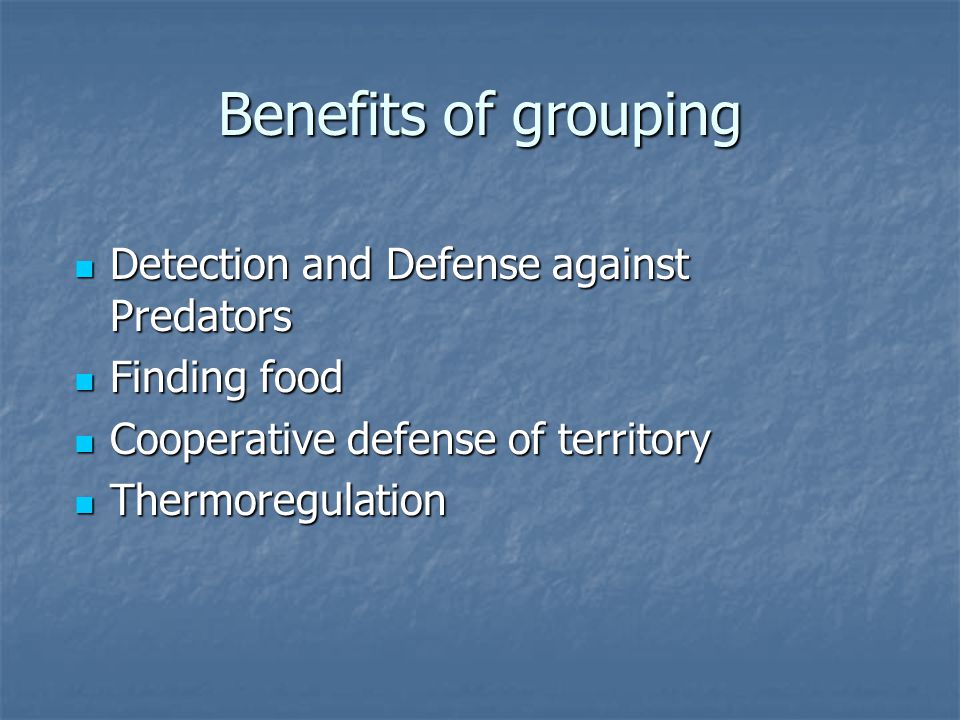 Benefits of grouping

- Detection and Defense against Predators
- Finding food
- Cooperative defense of territory
- Thermoregulation